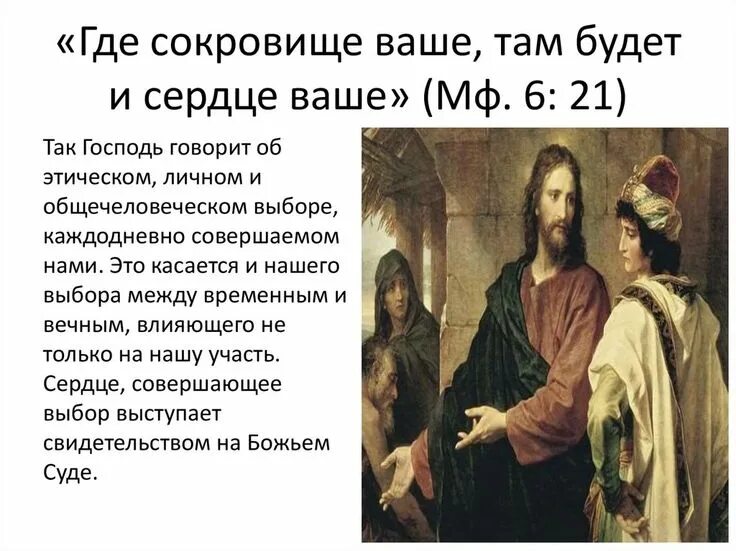 «Где сокровище ваше, там будет и сердце ваше» (Мф. 6: 21)

Так Господь говорит об этическом, личном и общечеловеческом выборе, каждодневно совершаемом нами. Это касается и нашего выбора между временным и вечным, влияющего не только на нашу участь. Сердце, совершающее выбор выступает свидетельством на Божьем Суде.